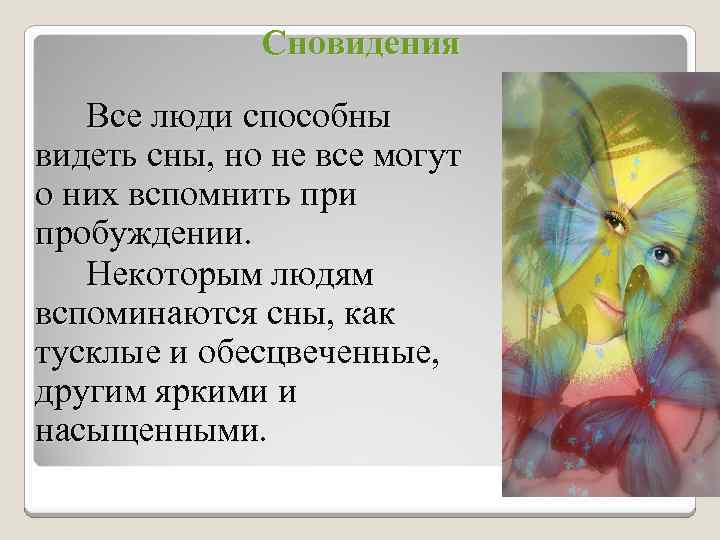 Сновидения

Все люди способны видеть сны, но не все могут о них вспомнить при пробуждении.

Некоторым людям вспоминаются сны, как тусклые и обесцвеченные, другим яркими и насыщенными.